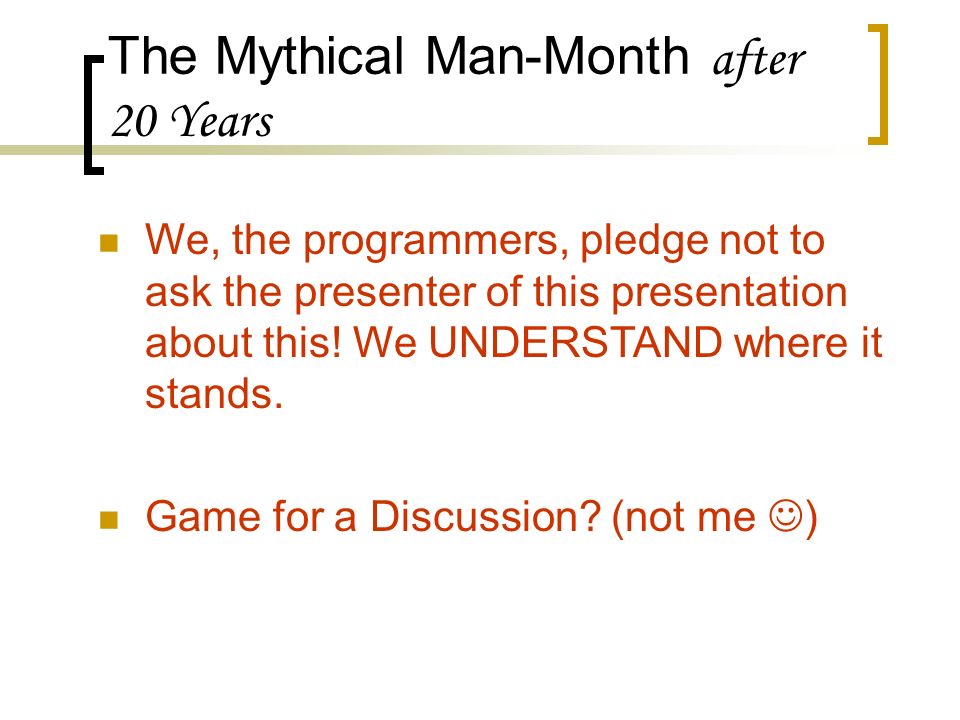 The Mythical Man-Month after 20 Years

We, the programmers, pledge not to ask the presenter of this presentation about this! We UNDERSTAND where it stands.

Game for a Discussion? (not me ☺)